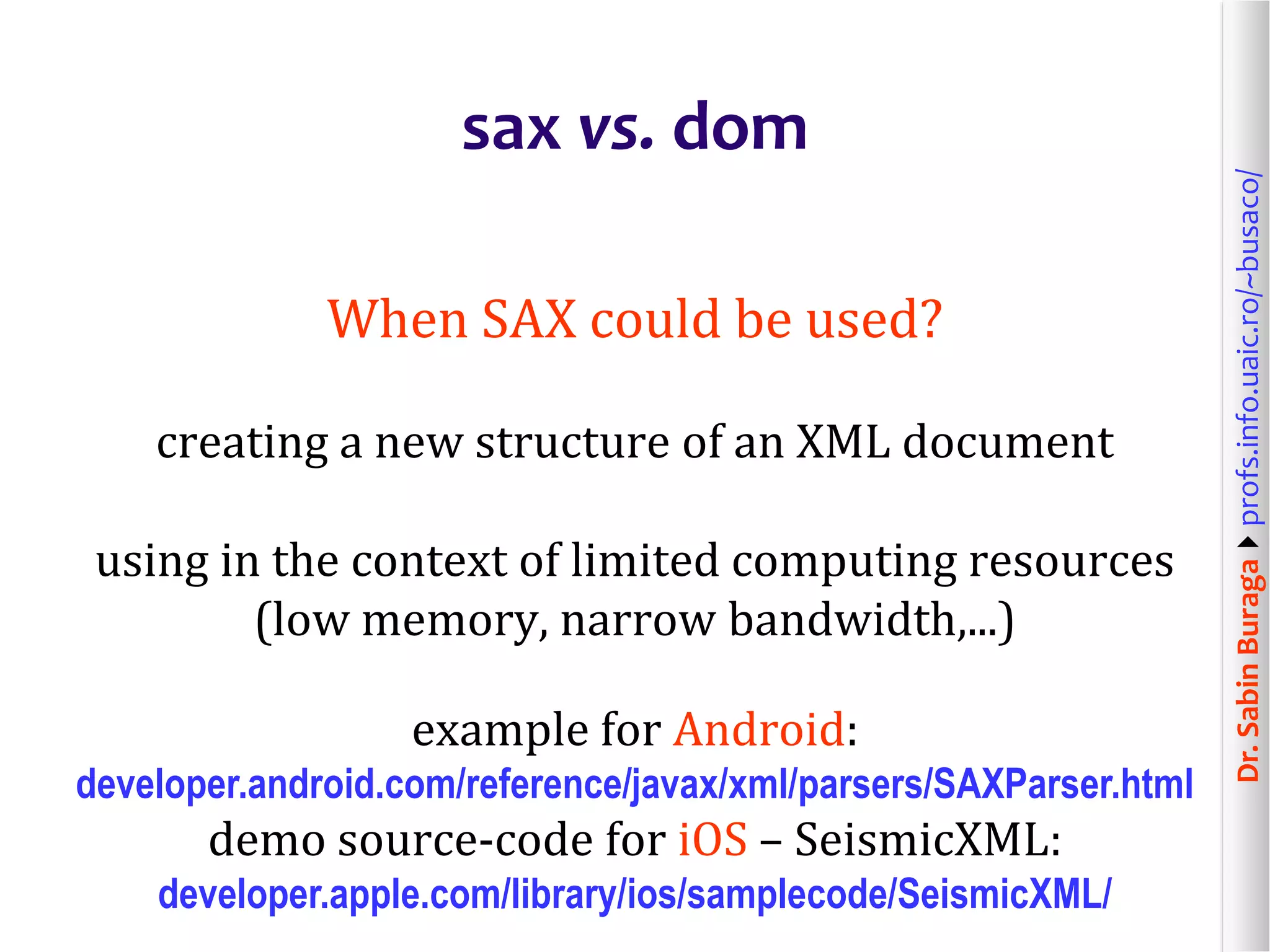 sax vs. dom

When SAX could be used?

creating a new structure of an XML document

using in the context of limited computing resources (low memory, narrow bandwidth,...)

example for Android:
developer.android.com/reference/javax/xml/parsers/SAXParser.html
demo source-code for iOS – SeismicXML:
developer.apple.com/library/ios/samplecode/SeismicXML/

Dr. Sabin Buraga ▶ profs.info.uaic.ro/~busaco/